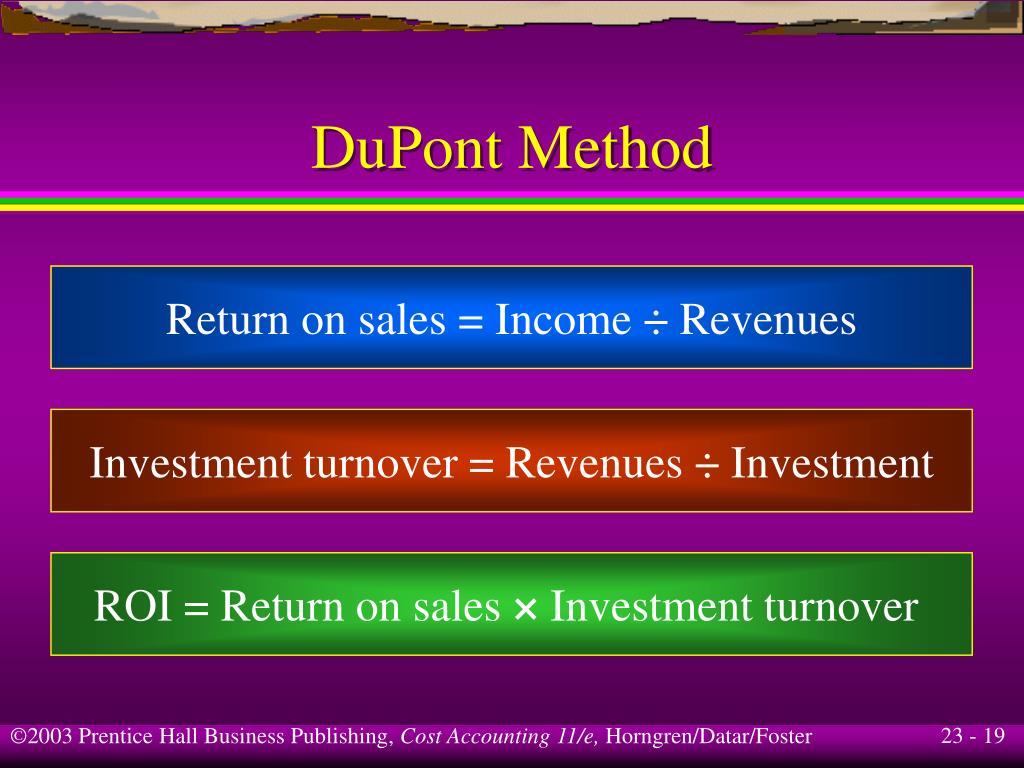 DuPont Method

Return on sales = Income ÷ Revenues

Investment turnover = Revenues ÷ Investment

ROI = Return on sales × Investment turnover

©2003 Prentice Hall Business Publishing, Cost Accounting 11/e, Horngren/Datar/Foster

23 - 19